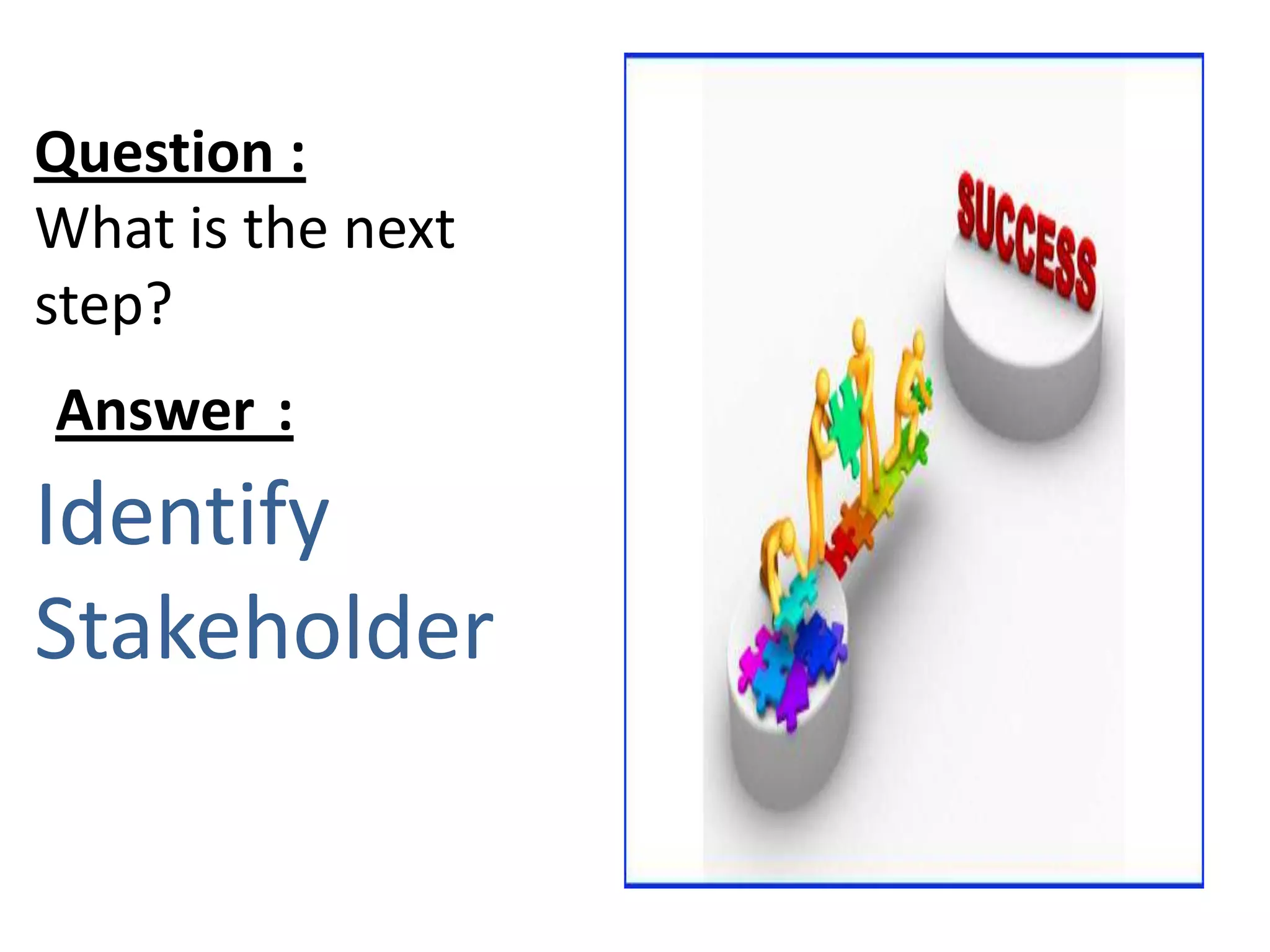 Question :
What is the next step?

Answer :

Identify Stakeholder

SUCCESS